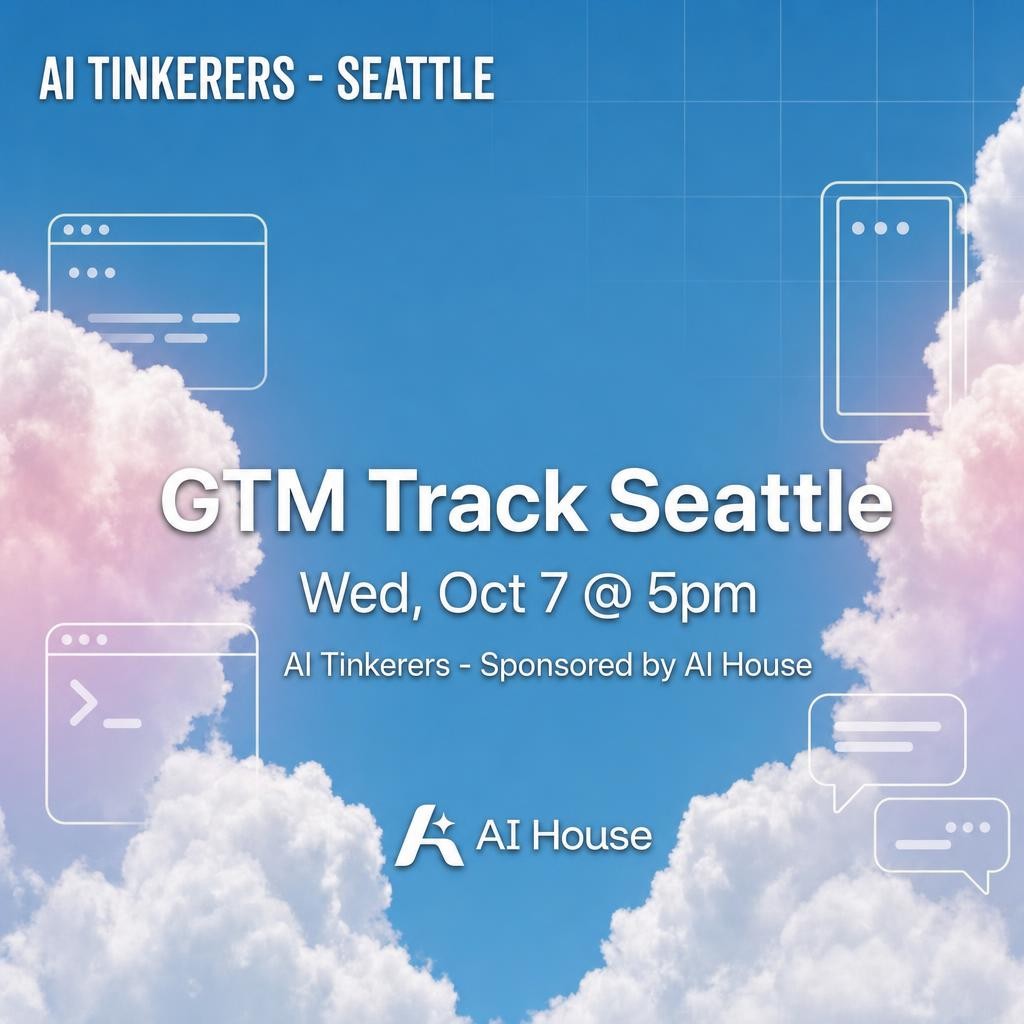 AI TINKERERS - SEATTLE

GTM Track Seattle

Wed, Oct 7 @ 5pm

AI Tinkerers - Sponsored by AI House

AI House